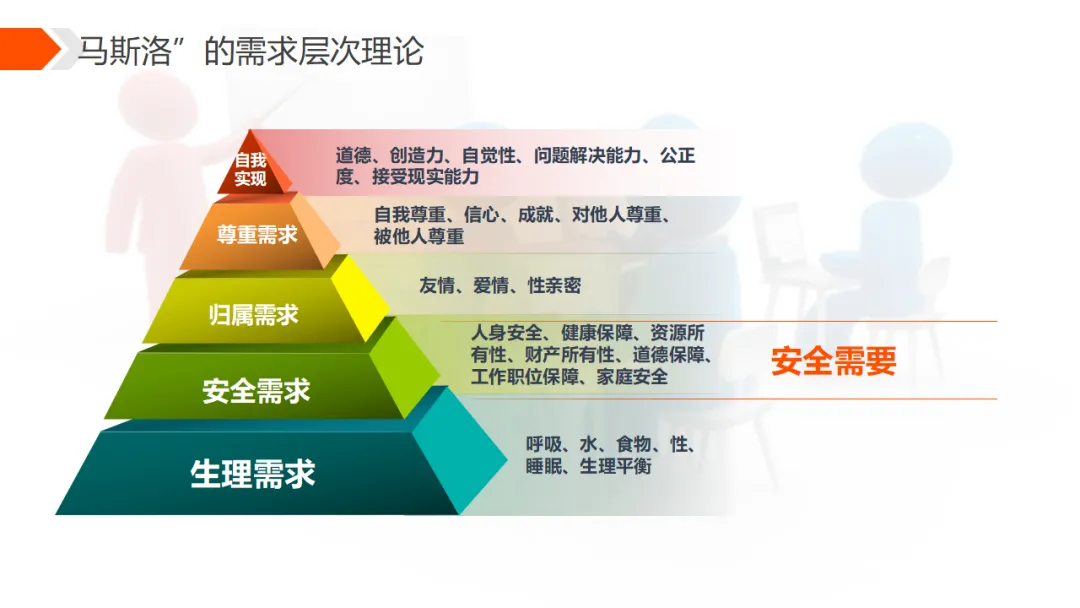 马斯洛”的需求层次理论

自我实现

道德、创造力、自觉性、问题解决能力、公正度、接受现实能力

尊重需求

自我尊重、信心、成就、对他人尊重、被他人尊重

归属需求

友情、爱情、性亲密

安全需求

人身安全、健康保障、资源所有性、财产所有性、道德保障、工作职位保障、家庭安全

安全需要

生理需求

呼吸、水、食物、性、睡眠、生理平衡